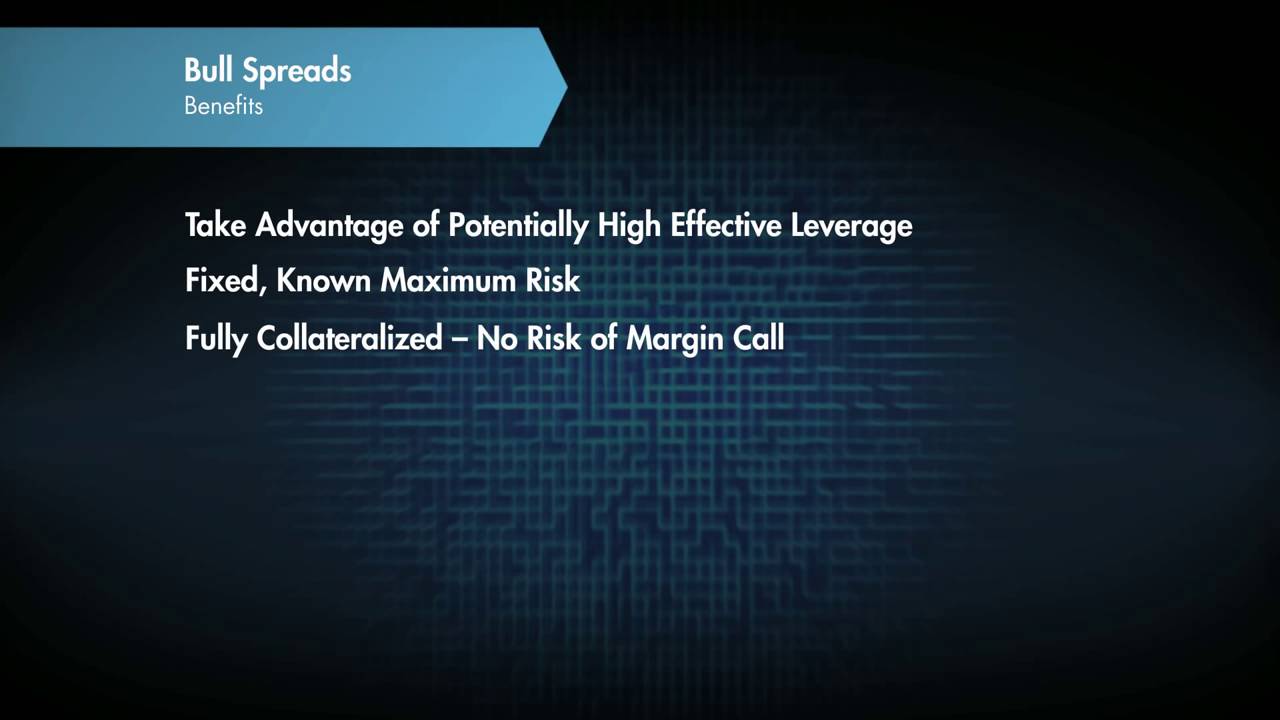 Bull Spreads
Benefits

Take Advantage of Potentially High Effective Leverage

Fixed, Known Maximum Risk

Fully Collateralized – No Risk of Margin Call